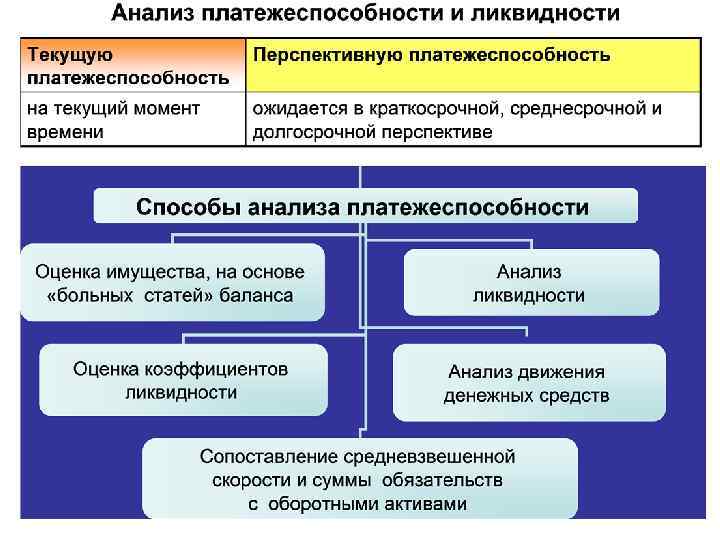 Анализ платежеспособности и ликвидности

| Текущую платежеспособность | Перспективную платежеспособность |
|---|---|
| на текущий момент времени | ожидается в краткосрочной, среднесрочной и долгосрочной перспективе |

Способы анализа платежеспособности

Оценка имущества, на основе «больных статей» баланса

Анализ ликвидности

Оценка коэффициентов ликвидности

Анализ движения денежных средств

Сопоставление средневзвешенной скорости и суммы обязательств с оборотными активами